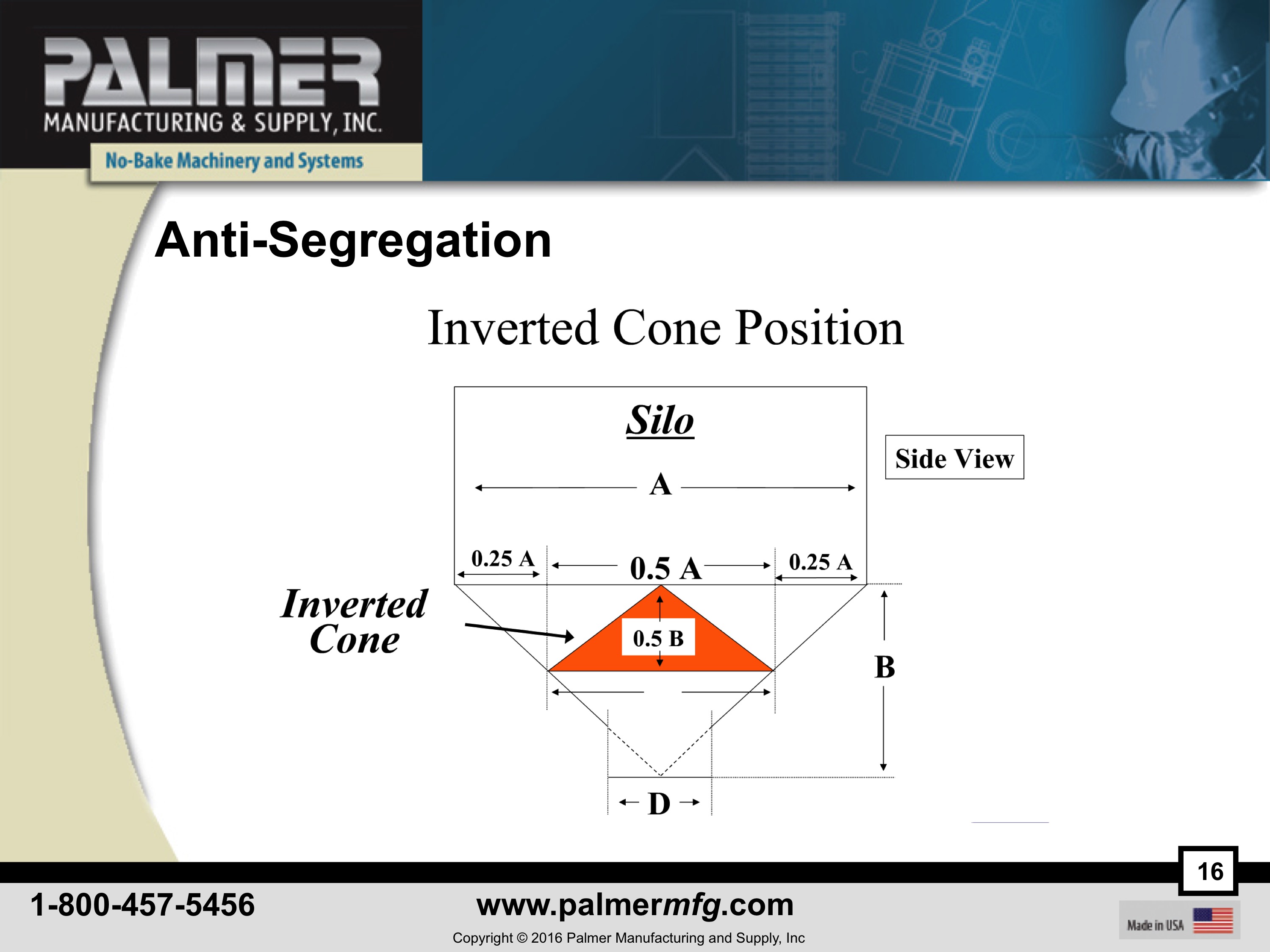 PALMER
MANUFACTURING & SUPPLY, INC.
No-Bake Machinery and Systems

Anti-Segregation

Inverted Cone Position

Silo

Side View

A

0.25 A
0.5 A
0.25 A

Inverted Cone

0.5 B

B

D

16

1-800-457-5456
www.palmermfg.com
Copyright © 2016 Palmer Manufacturing and Supply, Inc

Made in USA